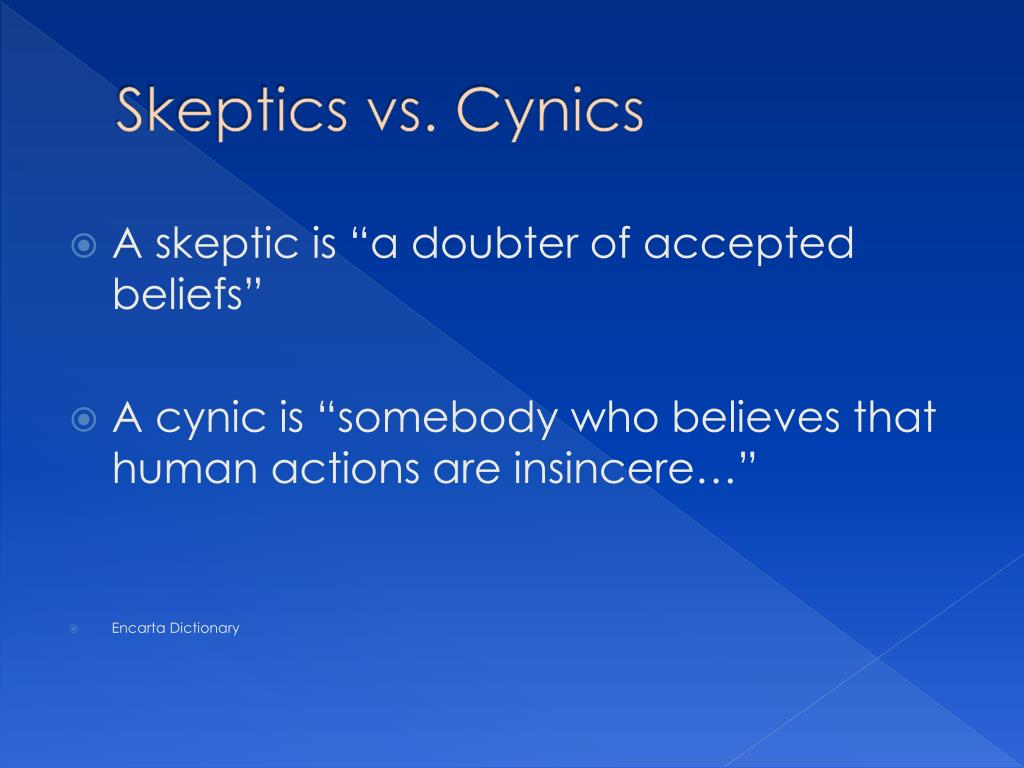 Skeptics vs. Cynics

A skeptic is “a doubter of accepted beliefs”

A cynic is “somebody who believes that human actions are insincere…”

Encarta Dictionary